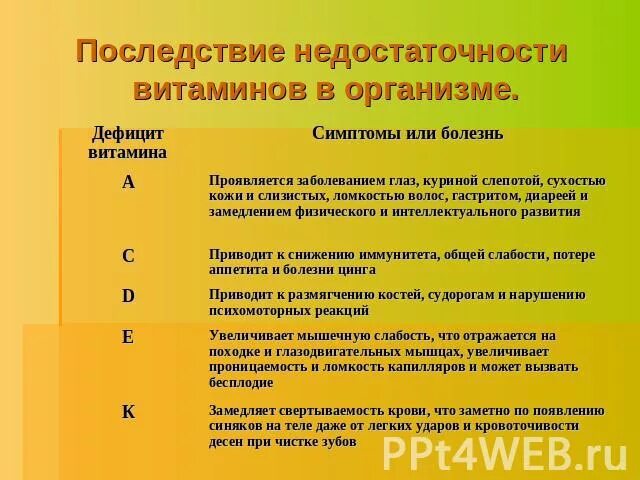 Последствие недостаточности витаминов в организме.

| Дефицит витамина | Симптомы или болезнь |
|---|---|
| A | Проявляется заболеванием глаз, куриной слепотой, сухостью кожи и слизистых, ломкостью волос, гастритом, диареей и замедлением физического и интеллектуального развития |
| C | Приводит к снижению иммунитета, общей слабости, потере аппетита и болезни цинга |
| D | Приводит к размягчению костей, судорогам и нарушению психомоторных реакций |
| E | Увеличивает мышечную слабость, что отражается на походке и глазодвигательных мышцах, увеличивает проницаемость и ломкость капилляров и может вызвать бесплодие |
| K | Замедляет свертываемость крови, что заметно по появлению синяков на теле даже от легких ударов и кровоточивости десен при чистке зубов |

PPt4WEB.ru